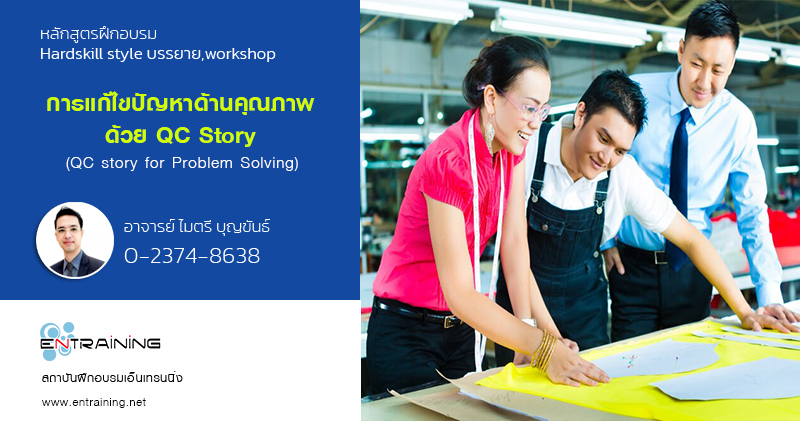 หลักสูตรฝึกอบรม
Hardskill style บรรยาย,workshop

การแก้ไขปัญหาด้านคุณภาพ
ด้วย QC Story
(QC story for Problem Solving)

อาจารย์ ไมตรี บุญขันธ์
0-2374-8638

ENTRAINING
สถาบันฝึกอบรมเอ็นเทรนนิ่ง
www.entraining.net